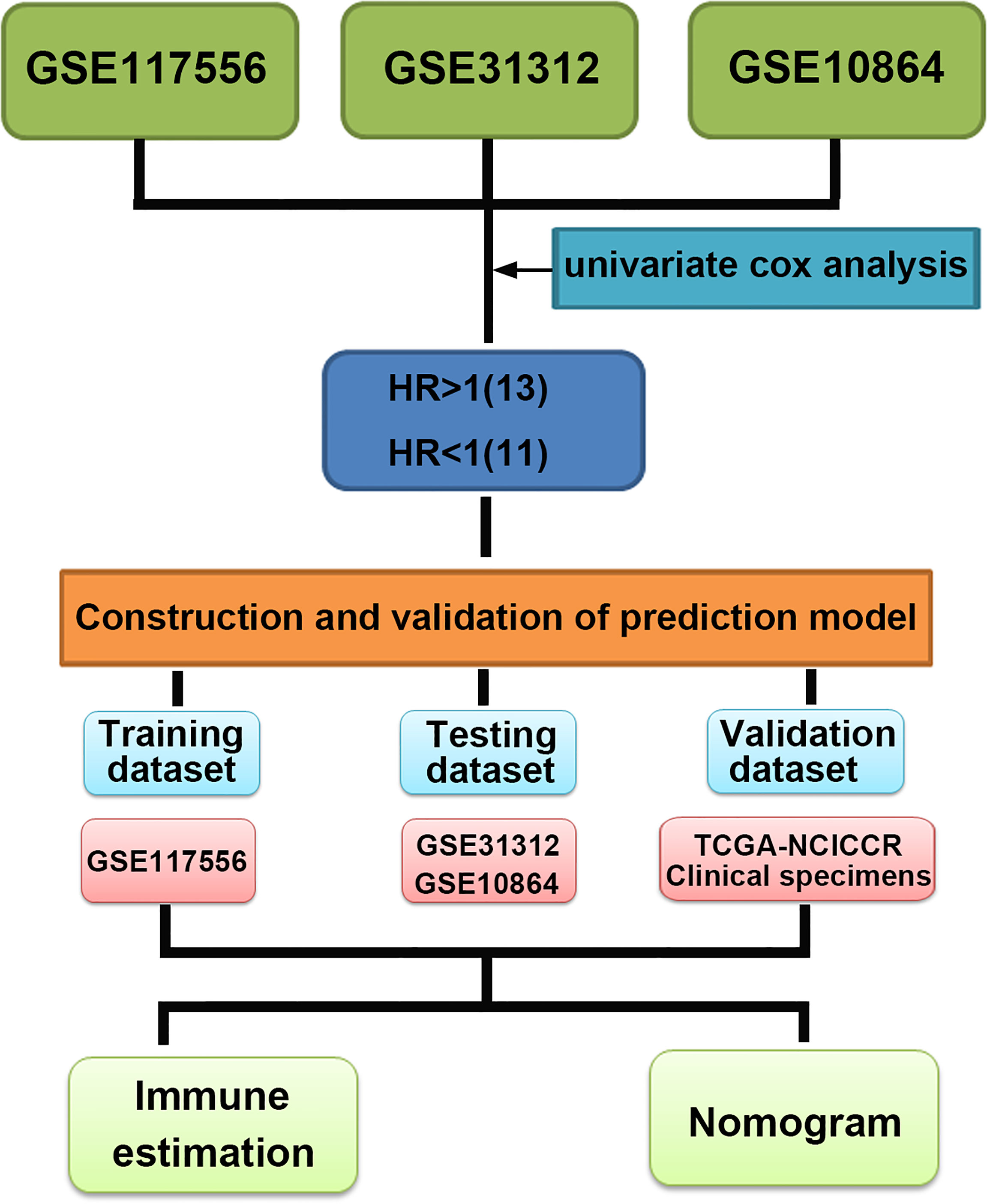 GSE117556
GSE31312
GSE10864

univariate cox analysis

HR>1(13)
HR<1(11)

Construction and validation of prediction model

Training dataset

Testing dataset

Validation dataset

GSE117556

GSE31312
GSE10864

TCGA-NCICCR
Clinical specimens

Immune estimation

Nomogram